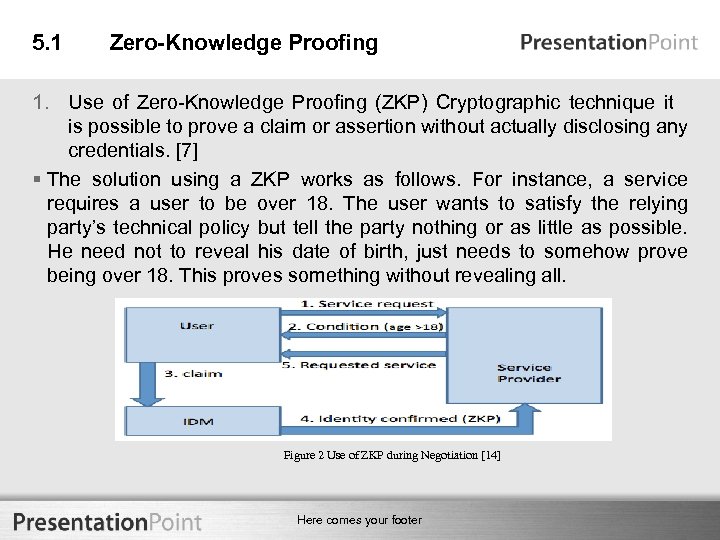 5.1 Zero-Knowledge Proofing

PresentationPoint

1. Use of Zero-Knowledge Proofing (ZKP) Cryptographic technique it is possible to prove a claim or assertion without actually disclosing any credentials. [7]

▪ The solution using a ZKP works as follows. For instance, a service requires a user to be over 18. The user wants to satisfy the relying party's technical policy but tell the party nothing or as little as possible. He need not to reveal his date of birth, just needs to somehow prove being over 18. This proves something without revealing all.

User

1. Service request

2. Condition (age >18)

5. Requested service

Service Provider

3. claim

IDM

4. Identity confirmed (ZKP)

Figure 2 Use of ZKP during Negotiation [14]

PresentationPoint

Here comes your footer